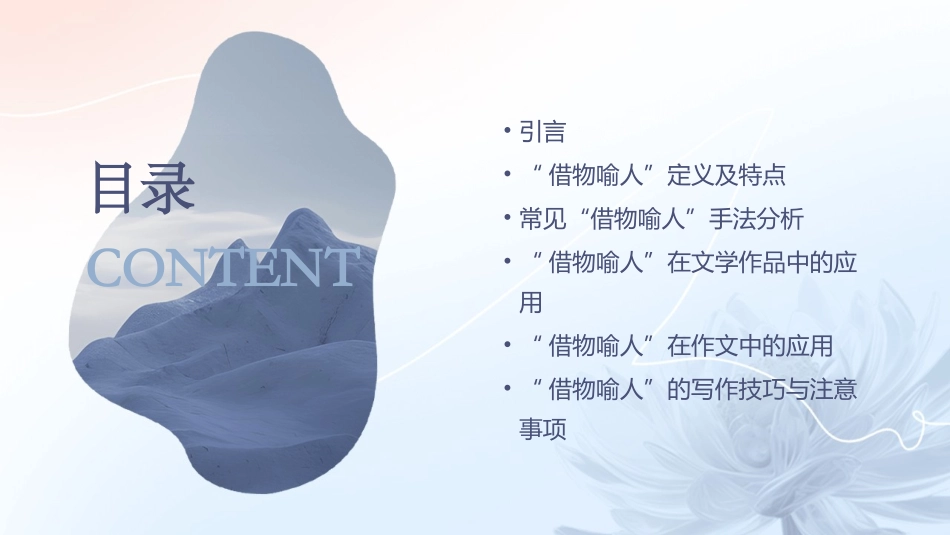 目录
CONTENT

• 引言
• “借物喻人”定义及特点
• 常见“借物喻人”手法分析
• “借物喻人”在文学作品中的应用
• “借物喻人”在作文中的应用
• “借物喻人”的写作技巧与注意事项